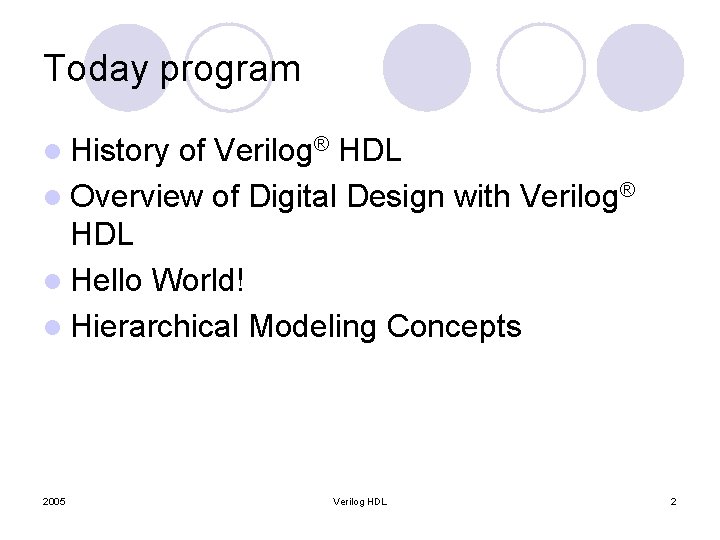 Today program

- History of Verilog® HDL
- Overview of Digital Design with Verilog® HDL
- Hello World!
- Hierarchical Modeling Concepts

2005

Verilog HDL

2